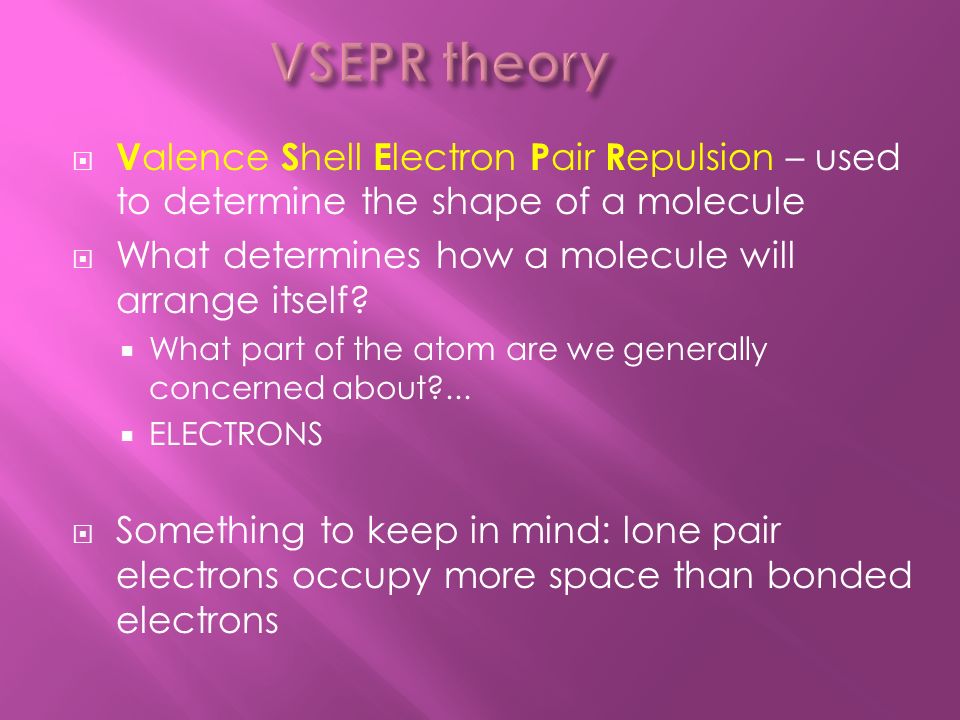 VSEPR theory

Valence Shell Electron Pair Repulsion – used to determine the shape of a molecule

What determines how a molecule will arrange itself?

What part of the atom are we generally concerned about?...

ELECTRONS

Something to keep in mind: lone pair electrons occupy more space than bonded electrons